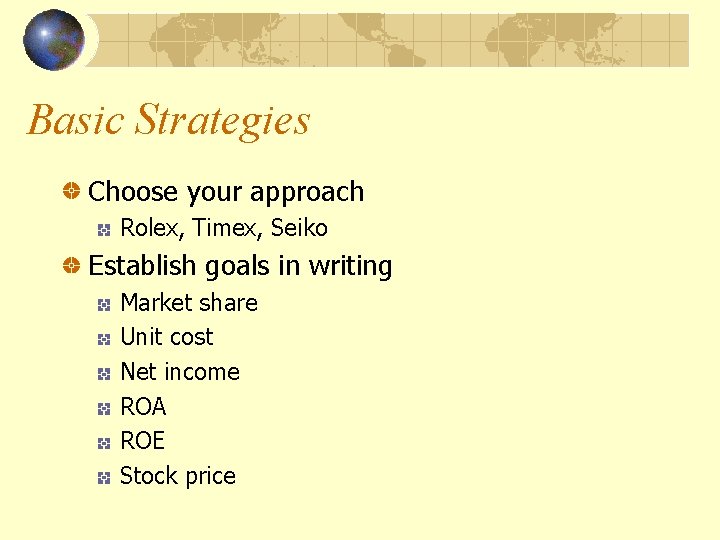 Basic Strategies

Choose your approach
Rolex, Timex, Seiko
Establish goals in writing
Market share
Unit cost
Net income
ROA
ROE
Stock price